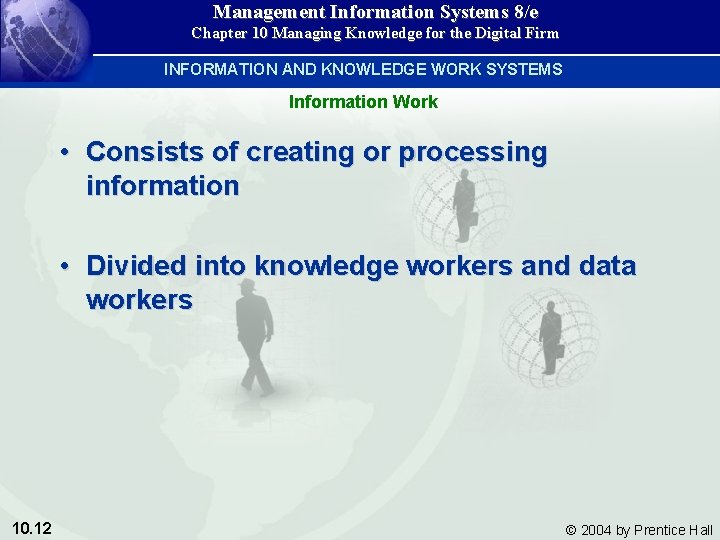 Management Information Systems 8/e
Chapter 10 Managing Knowledge for the Digital Firm

INFORMATION AND KNOWLEDGE WORK SYSTEMS

Information Work

• Consists of creating or processing information

• Divided into knowledge workers and data workers

10.12

© 2004 by Prentice Hall